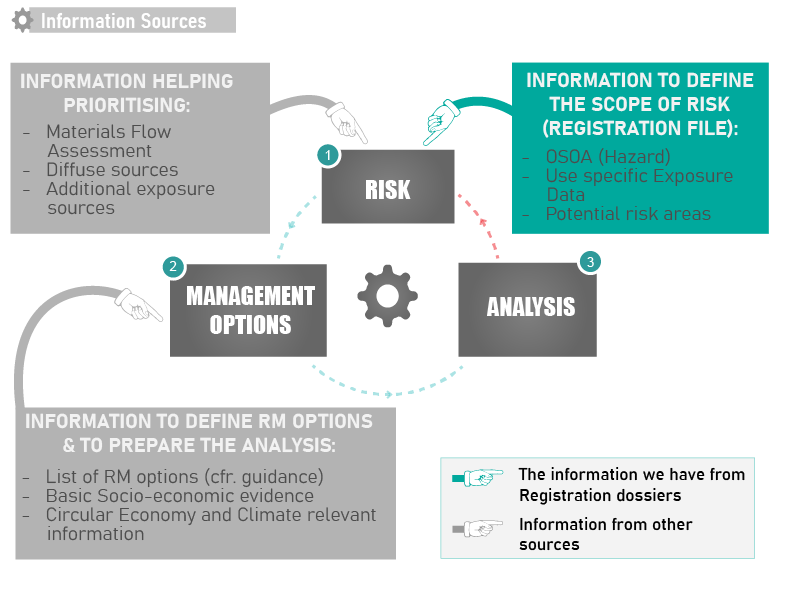 Information Sources

INFORMATION HELPING PRIORITISING:
- Materials Flow Assessment
- Diffuse sources
- Additional exposure sources

INFORMATION TO DEFINE THE SCOPE OF RISK (REGISTRATION FILE):
- OSOA (Hazard)
- Use specific Exposure Data
- Potential risk areas

1
RISK

2
MANAGEMENT OPTIONS

3
ANALYSIS

INFORMATION TO DEFINE RM OPTIONS & TO PREPARE THE ANALYSIS:
- List of RM options (cfr. guidance)
- Basic Socio-economic evidence
- Circular Economy and Climate relevant information

The information we have from Registration dossiers

Information from other sources